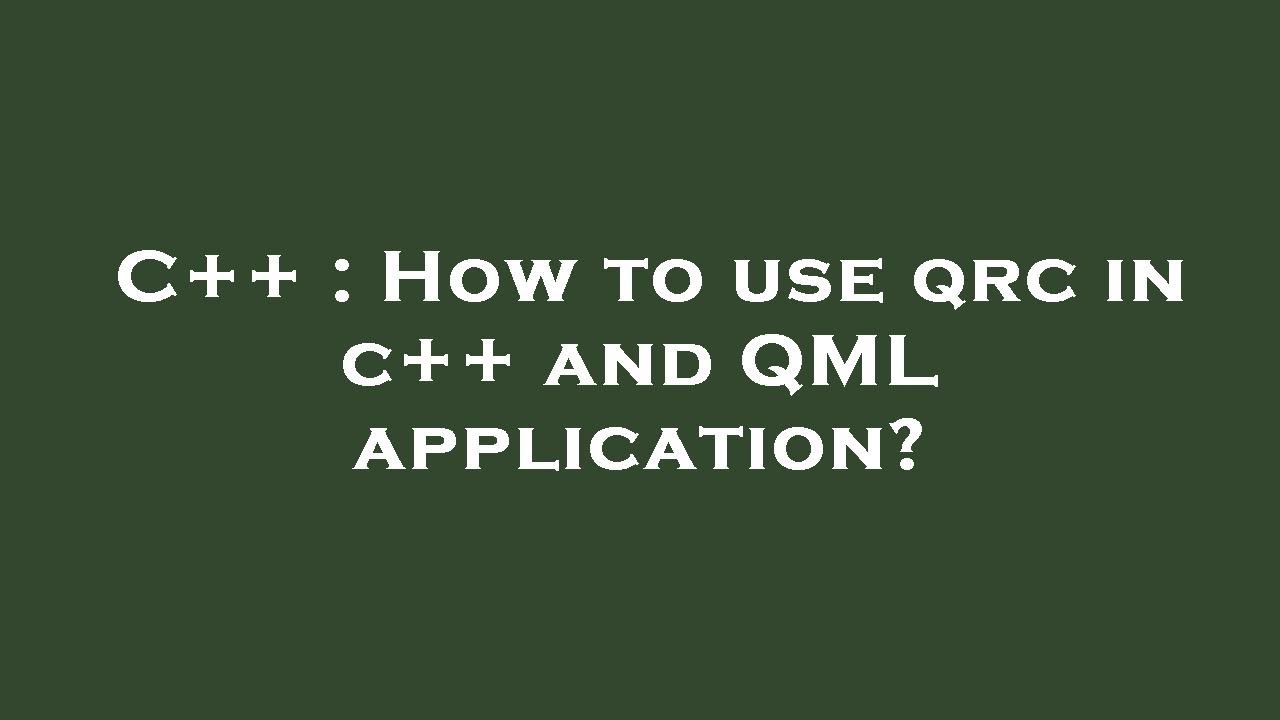 C++ : How to use qrc in c++ and QML application?